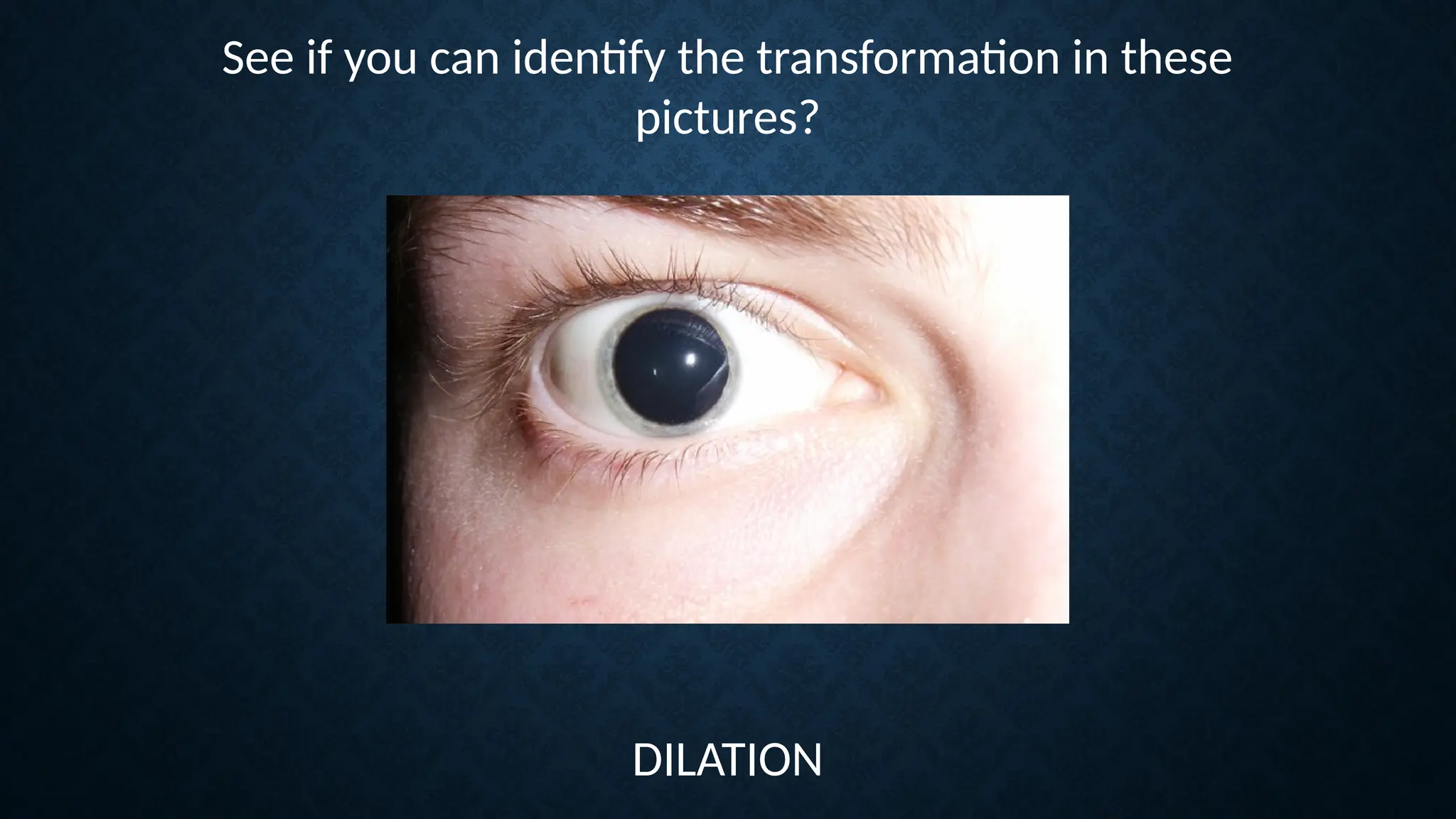 See if you can identify the transformation in these pictures?

DILATION